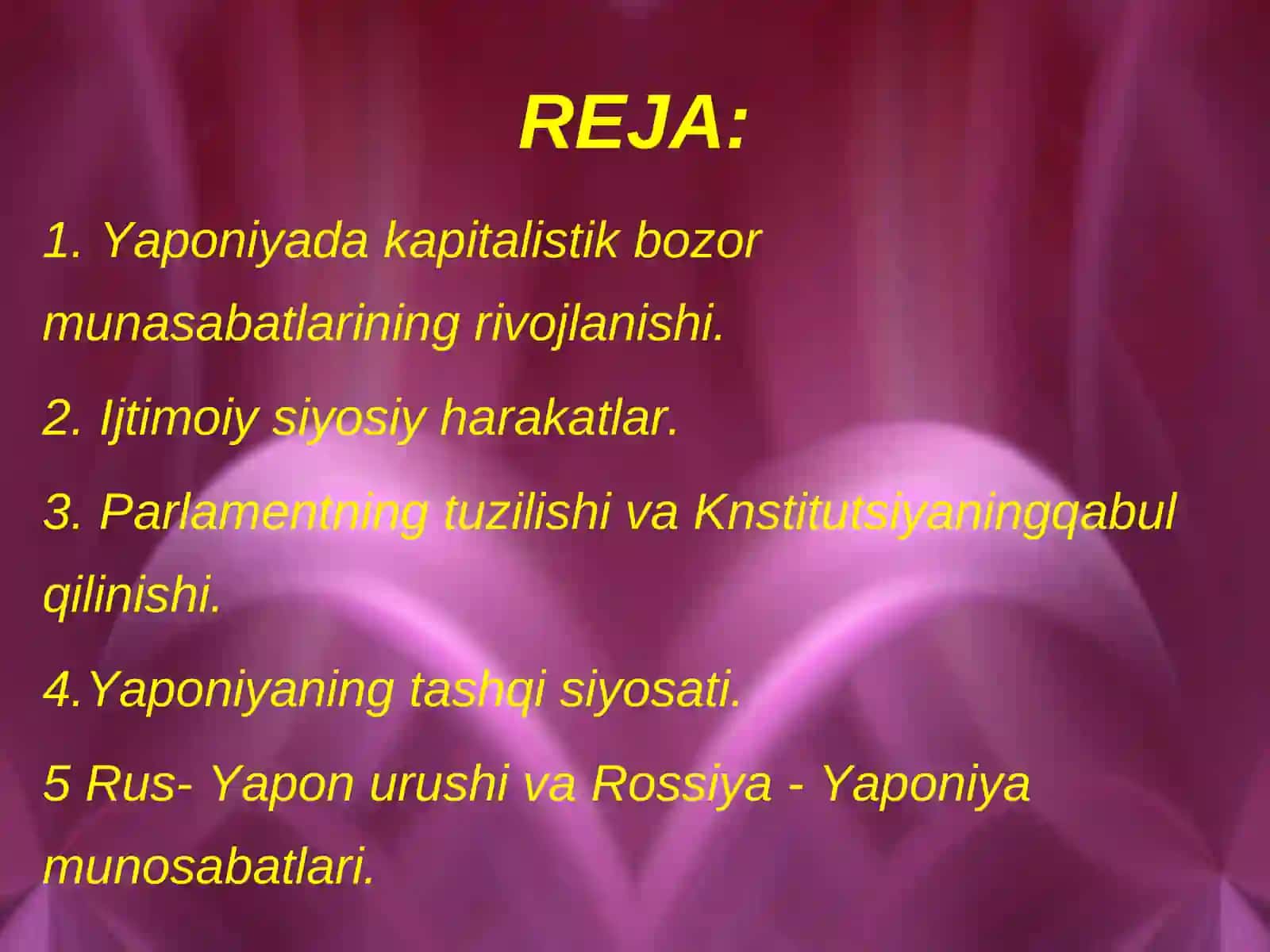 REJA:

1. Yaponiyada kapitalistik bozor munasabatlarining rivojlanishi.

2. Ijtimoiy siyosiy harakatlar.

3. Parlamentning tuzilishi va Knstitutsiyaningqabul qilinishi.

4.Yaponiyaning tashqi siyosati.

5 Rus- Yapon urushi va Rossiya - Yaponiya munosabatlari.